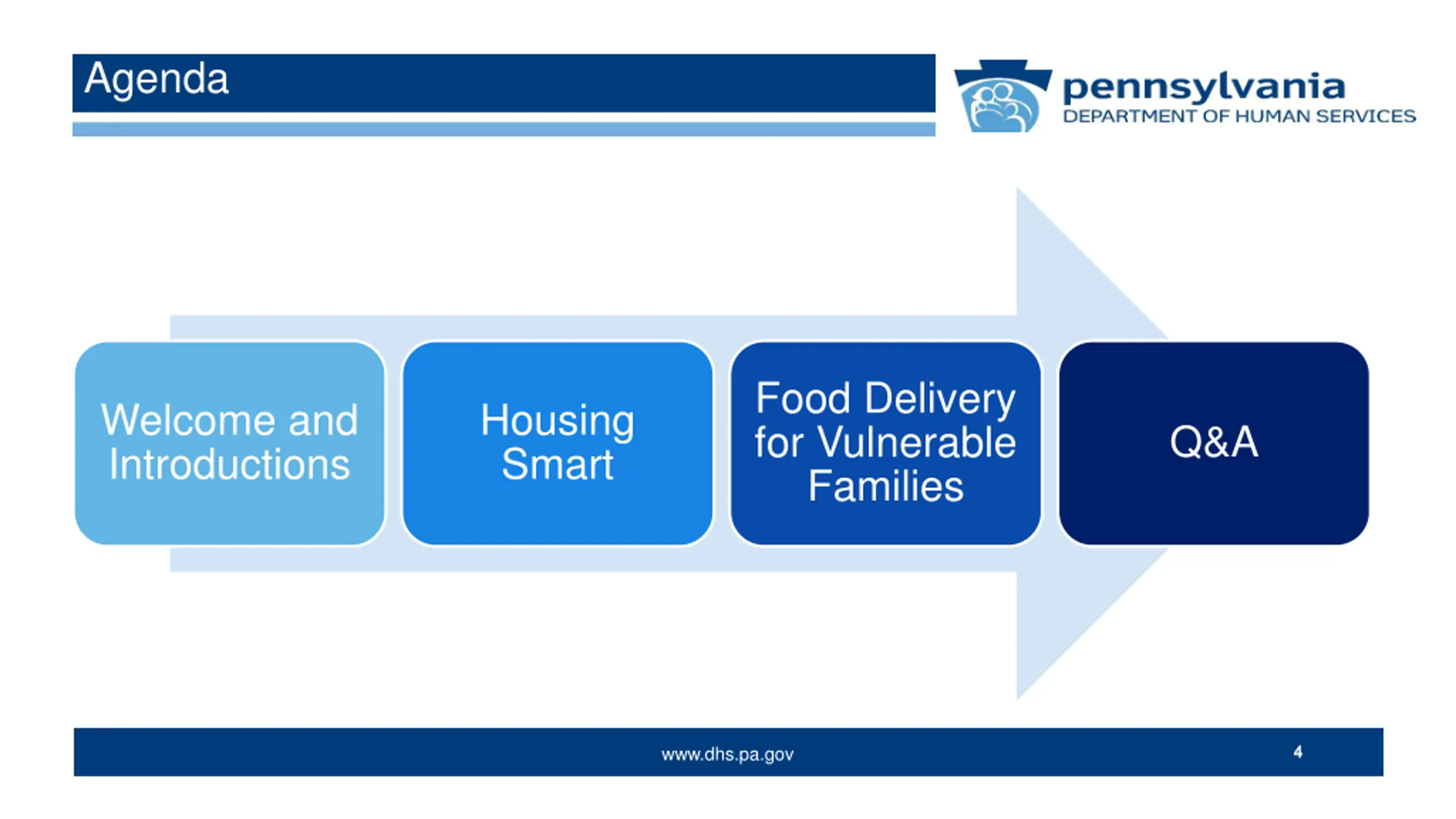 Agenda

pennsylvania
DEPARTMENT OF HUMAN SERVICES

Welcome and Introductions

Housing Smart

Food Delivery for Vulnerable Families

Q&A

www.dhs.pa.gov

4